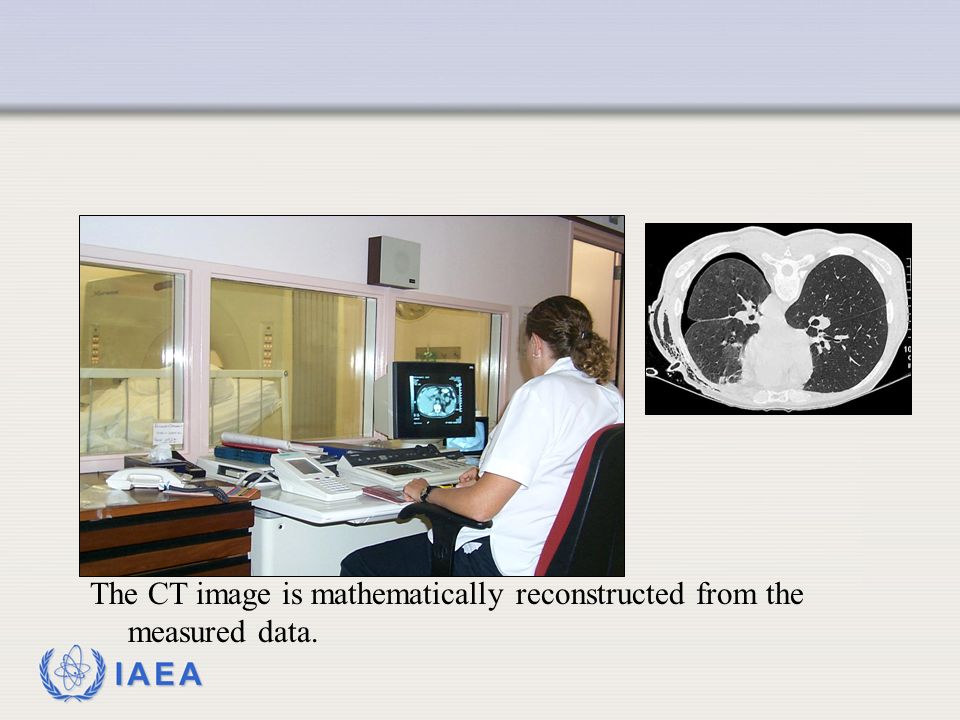 The CT image is mathematically reconstructed from the measured data.

IAEA